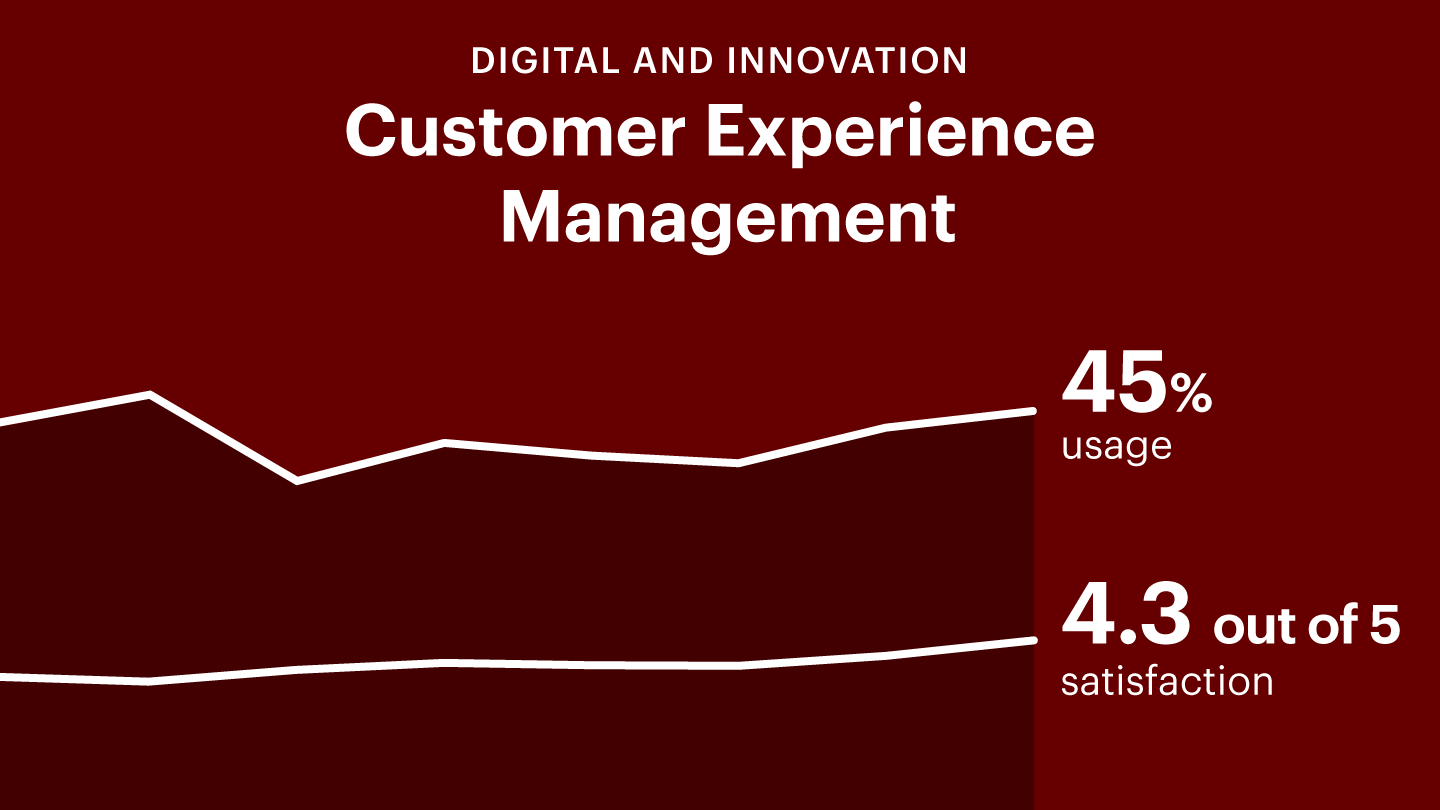 DIGITAL AND INNOVATION

Customer Experience Management

45%
usage

4.3 out of 5
satisfaction